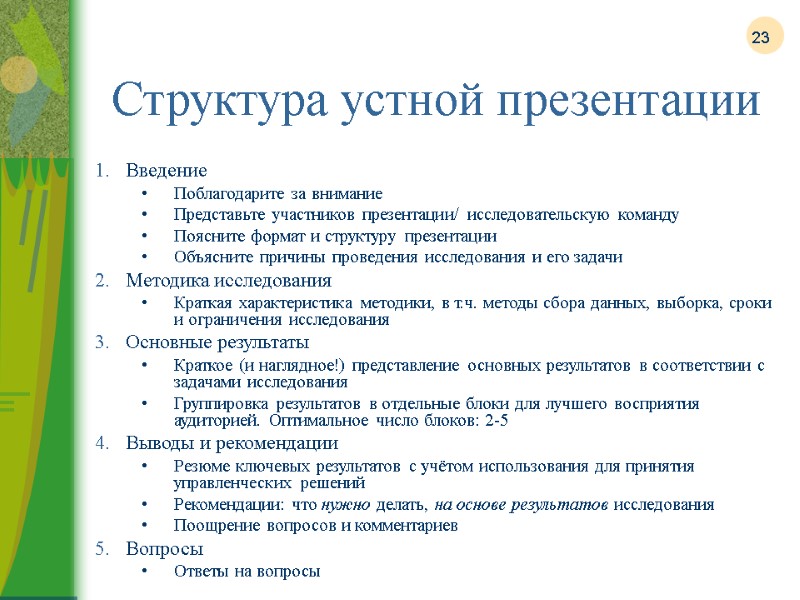 23

Структура устной презентации

1. Введение
• Поблагодарите за внимание
• Представьте участников презентации/ исследовательскую команду
• Поясните формат и структуру презентации
• Объясните причины проведения исследования и его задачи
2. Методика исследования
• Краткая характеристика методики, в т.ч. методы сбора данных, выборка, сроки и ограничения исследования
3. Основные результаты
• Краткое (и наглядное!) представление основных результатов в соответствии с задачами исследования
• Группировка результатов в отдельные блоки для лучшего восприятия аудиторией. Оптимальное число блоков: 2-5
4. Выводы и рекомендации
• Резюме ключевых результатов с учётом использования для принятия управленческих решений
• Рекомендации: что нужно делать, на основе результатов исследования
• Поощрение вопросов и комментариев
5. Вопросы
• Ответы на вопросы